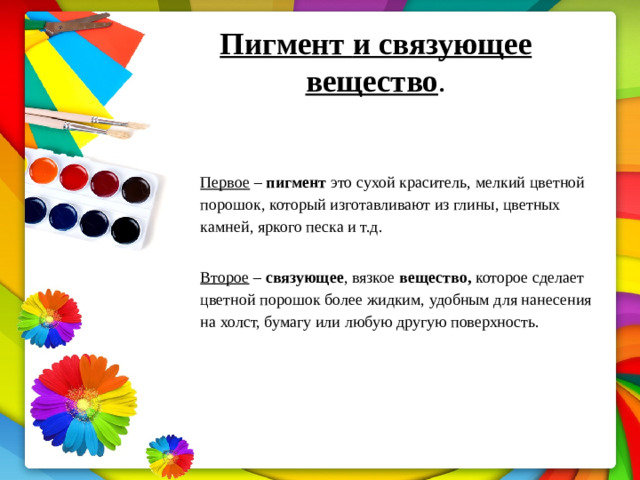 Пигмент и связующее вещество.

Первое – пигмент это сухой краситель, мелкий цветной порошок, который изготавливают из глины, цветных камней, яркого песка и т.д.

Второе – связующее, вязкое вещество, которое сделает цветной порошок более жидким, удобным для нанесения на холст, бумагу или любую другую поверхность.